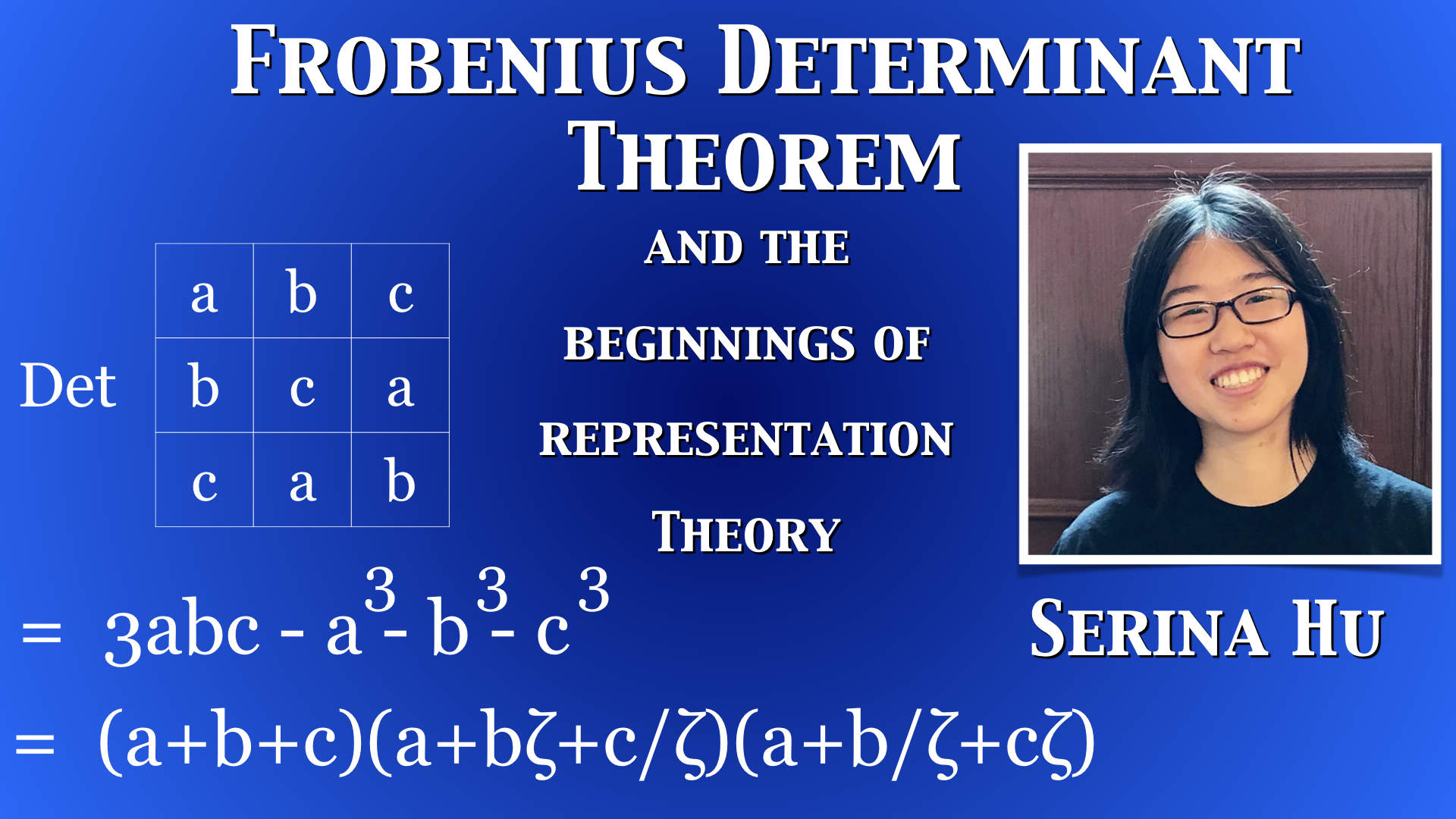 FROBENIUS DETERMINANT THEOREM

AND THE BEGINNINGS OF REPRESENTATION THEORY

Det

| a | b | c |
|---|---|---|
| b | c | a |
| c | a | b |

$= 3abc - a^3 - b^3 - c^3$

$= (a+b+c)(a+b\zeta+c/\zeta)(a+b/\zeta+c\zeta)$

SERINA HU